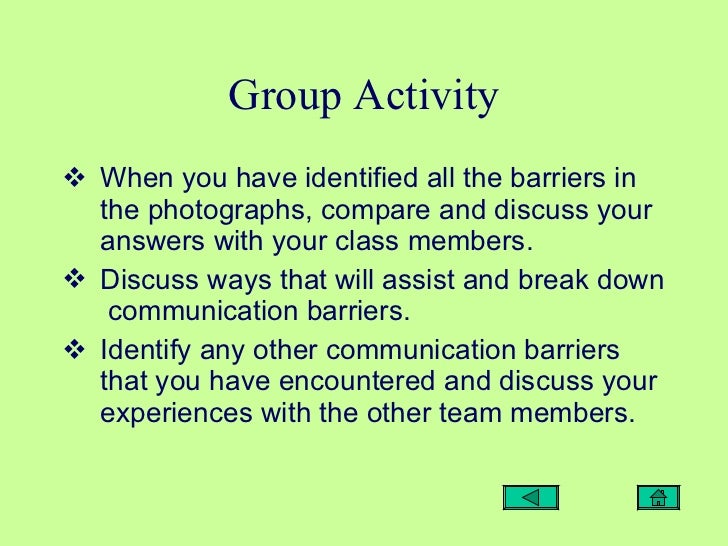 Group Activity

❖ When you have identified all the barriers in the photographs, compare and discuss your answers with your class members.

❖ Discuss ways that will assist and break down communication barriers.

❖ Identify any other communication barriers that you have encountered and discuss your experiences with the other team members.